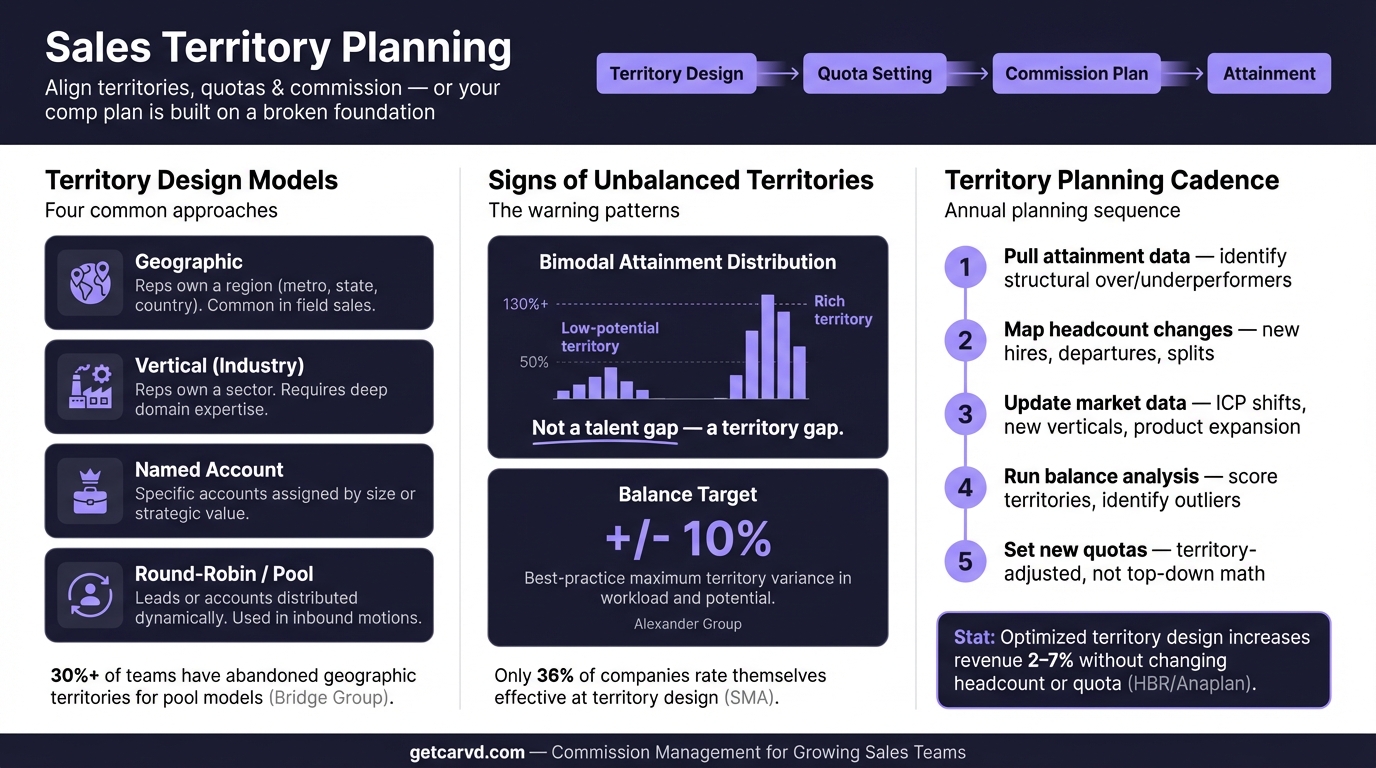 Sales Territory Planning

Align territories, quotas & commission — or your comp plan is built on a broken foundation

Territory Design → Quota Setting → Commission Plan → Attainment

Territory Design Models

Four common approaches

Geographic
Reps own a region (metro, state, country). Common in field sales.

Vertical (Industry)
Reps own a sector. Requires deep domain expertise.

Named Account
Specific accounts assigned by size or strategic value.

Round-Robin / Pool
Leads or accounts distributed dynamically. Used in inbound motions.

30%+ of teams have abandoned geographic territories for pool models (Bridge Group).

Signs of Unbalanced Territories

The warning patterns

Bimodal Attainment Distribution

130%+

50%

Low-potential territory

Rich territory

Not a talent gap — a territory gap.

Balance Target

+/- 10%

Best-practice maximum territory variance in workload and potential.

Alexander Group

Only 36% of companies rate themselves effective at territory design (SMA).

Territory Planning Cadence

Annual planning sequence

1 Pull attainment data — identify structural over/underperformers

2 Map headcount changes — new hires, departures, splits

3 Update market data — ICP shifts, new verticals, product expansion

4 Run balance analysis — score territories, identify outliers

5 Set new quotas — territory-adjusted, not top-down math

Stat: Optimized territory design increases revenue 2–7% without changing headcount or quota (HBR/Anaplan).

getcarvd.com — Commission Management for Growing Sales Teams